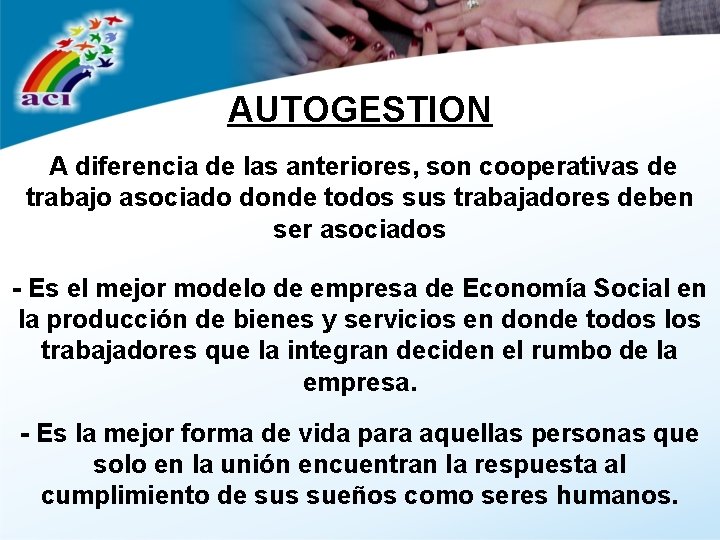 aci

AUTOGESTION

A diferencia de las anteriores, son cooperativas de trabajo asociado donde todos sus trabajadores deben ser asociados

- Es el mejor modelo de empresa de Economía Social en la producción de bienes y servicios en donde todos los trabajadores que la integran deciden el rumbo de la empresa.

- Es la mejor forma de vida para aquellas personas que solo en la unión encuentran la respuesta al cumplimiento de sus sueños como seres humanos.